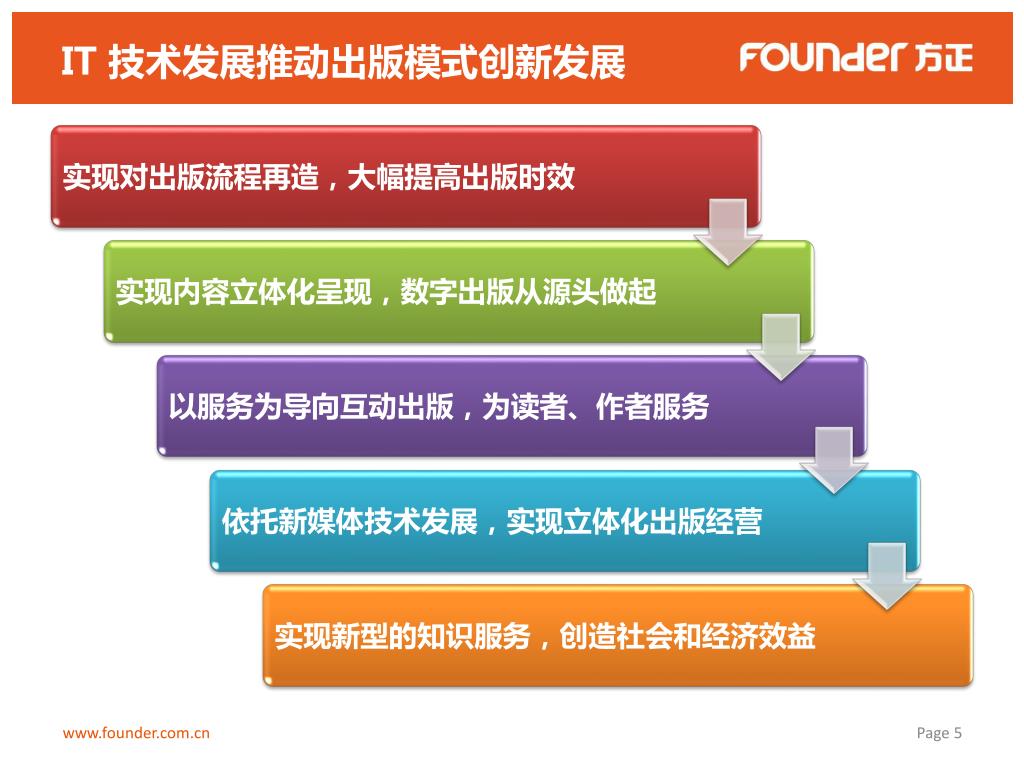 IT 技术发展推动出版模式创新发展

FOUNDER 方正

实现对出版流程再造，大幅提高出版时效

实现内容立体化呈现，数字出版从源头做起

以服务为导向互动出版，为读者、作者服务

依托新媒体技术发展，实现立体化出版经营

实现新型的知识服务，创造社会和经济效益

www.founder.com.cn

Page 5